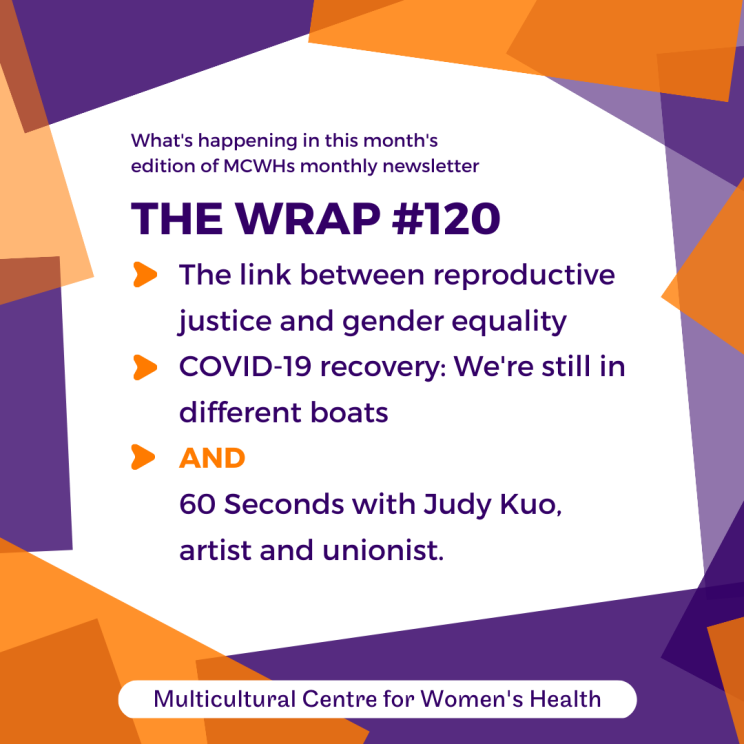 What's happening in this month's edition of MCWHs monthly newsletter

THE WRAP #120

The link between reproductive justice and gender equality

COVID-19 recovery: We're still in different boats

AND
60 Seconds with Judy Kuo, artist and unionist.

Multicultural Centre for Women's Health